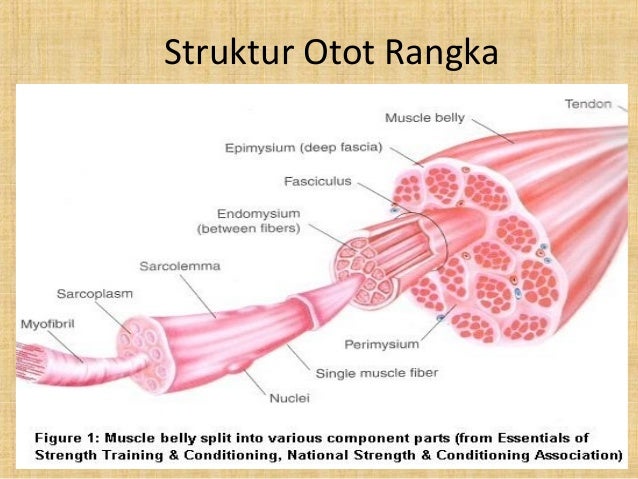 Struktur Otot Rangka

Tendon

Muscle belly

Epimysium (deep fascia)

Fasciculus

Endomysium (between fibers)

Sarcolemma

Sarcoplasm

Myofibril

Perimysium

Single muscle fiber

Nuclei

Figure 1: Muscle belly split into various component parts (from Essentials of Strength Training & Conditioning, National Strength & Conditioning Association)